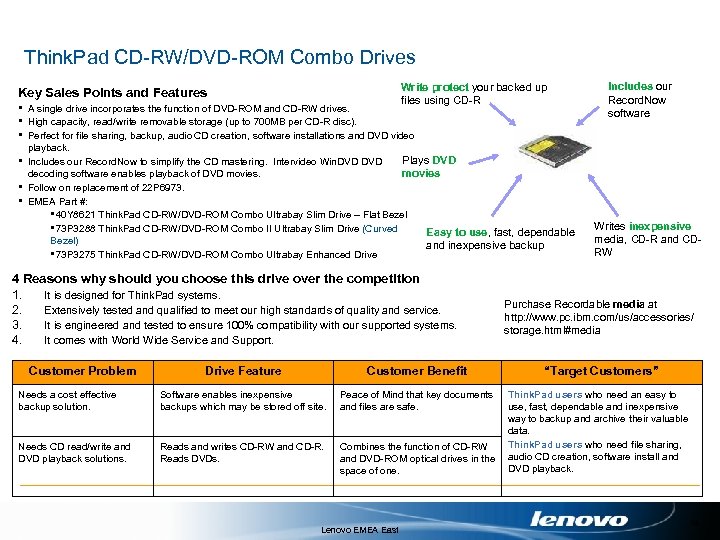 ThinkPad CD-RW/DVD-ROM Combo Drives

Key Sales Points and Features
▪ A single drive incorporates the function of DVD-ROM and CD-RW drives.
▪ High capacity, read/write removable storage (up to 700MB per CD-R disc).
▪ Perfect for file sharing, backup, audio CD creation, software installations and DVD video playback.
▪ Includes our RecordNow to simplify the CD mastering. Intervideo WinDVD DVD decoding software enables playback of DVD movies.
▪ Follow on replacement of 22P6973.
▪ EMEA Part #:
▪40Y8621 ThinkPad CD-RW/DVD-ROM Combo Ultrabay Slim Drive – Flat Bezel
▪73P3268 ThinkPad CD-RW/DVD-ROM Combo II Ultrabay Slim Drive (Curved Bezel)
▪73P3275 ThinkPad CD-RW/DVD-ROM Combo Ultrabay Enhanced Drive

Write protect your backed up files using CD-R

Includes our RecordNow software

Plays DVD movies

Easy to use, fast, dependable and inexpensive backup

Writes inexpensive media, CD-R and CD-RW

4 Reasons why should you choose this drive over the competition
1. It is designed for ThinkPad systems.
2. Extensively tested and qualified to meet our high standards of quality and service.
3. It is engineered and tested to ensure 100% compatibility with our supported systems.
4. It comes with World Wide Service and Support.

Purchase Recordable media at http://www.pc.ibm.com/us/accessories/storage.html#media

| Customer Problem | Drive Feature | Customer Benefit | "Target Customers" |
|---|---|---|---|
| Needs a cost effective backup solution. | Software enables inexpensive backups which may be stored off site. | Peace of Mind that key documents and files are safe. | ThinkPad users who need an easy to use, fast, dependable and inexpensive way to backup and archive their valuable data. |
| Needs CD read/write and DVD playback solutions. | Reads and writes CD-RW and CD-R. Reads DVDs. | Combines the function of CD-RW and DVD-ROM optical drives in the space of one. | ThinkPad users who need file sharing, audio CD creation, software install and DVD playback. |

Lenovo EMEA East

lenovo